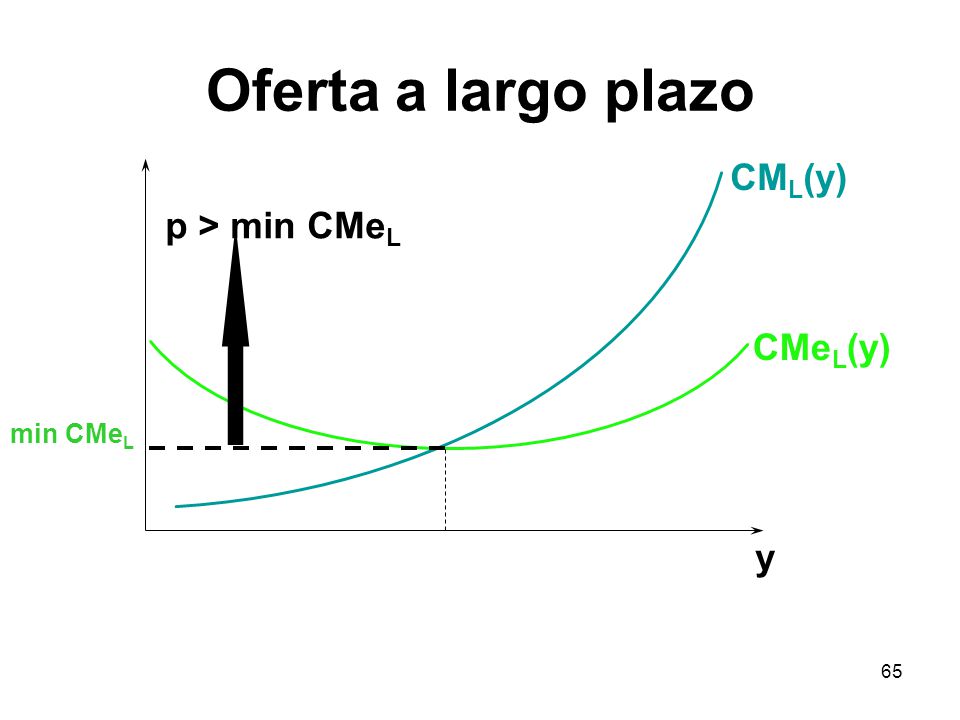 Oferta a largo plazo

$CM_L(y)$

p > min $CMe_L$

$CMe_L(y)$

min $CMe_L$

y

65